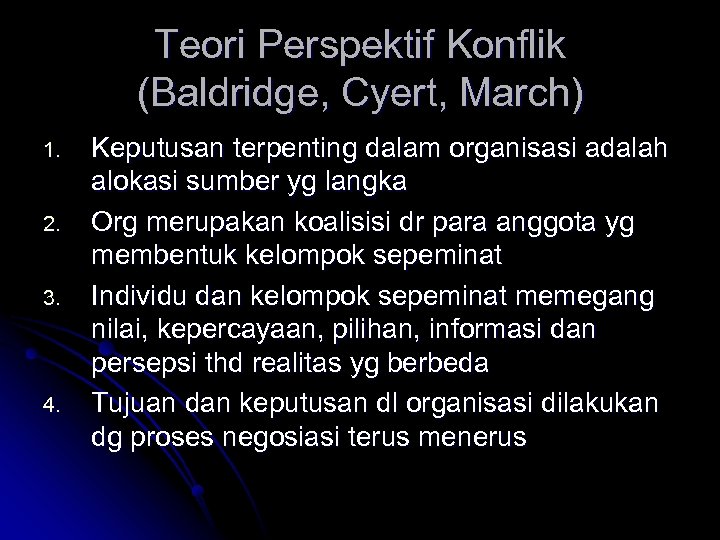 Teori Perspektif Konflik (Baldridge, Cyert, March)

1. Keputusan terpenting dalam organisasi adalah alokasi sumber yg langka
2. Org merupakan koalisisi dr para anggota yg membentuk kelompok sepeminat
3. Individu dan kelompok sepeminat memegang nilai, kepercayaan, pilihan, informasi dan persepsi thd realitas yg berbeda
4. Tujuan dan keputusan dl organisasi dilakukan dg proses negosiasi terus menerus